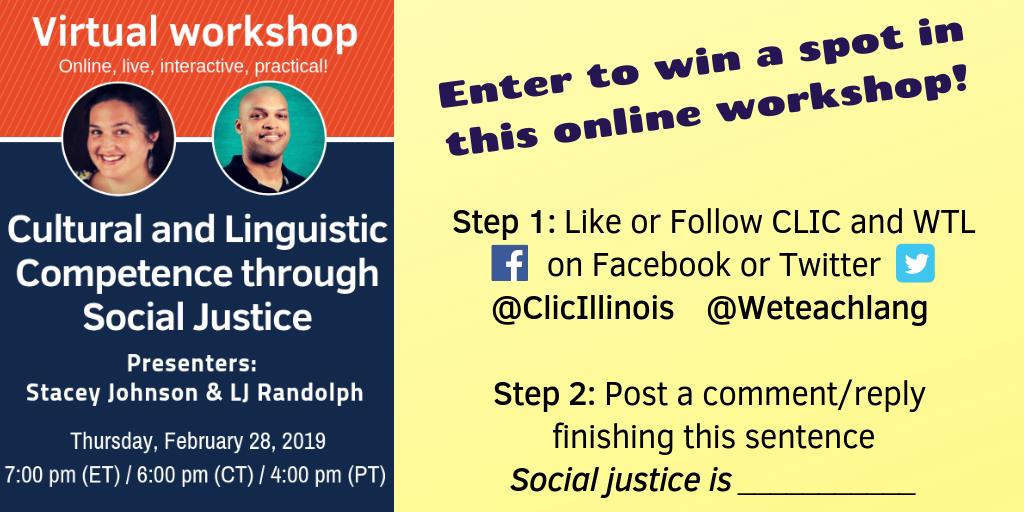 Virtual workshop
Online, live, interactive, practical!

Cultural and Linguistic Competence through Social Justice

Presenters:
Stacey Johnson & LJ Randolph

Thursday, February 28, 2019
7:00 pm (ET) / 6:00 pm (CT) / 4:00 pm (PT)

Enter to win a spot in this online workshop!

Step 1: Like or Follow CLIC and WTL on Facebook or Twitter
@ClicIllinois @Weteachlang

Step 2: Post a comment/reply finishing this sentence
Social justice is ___________